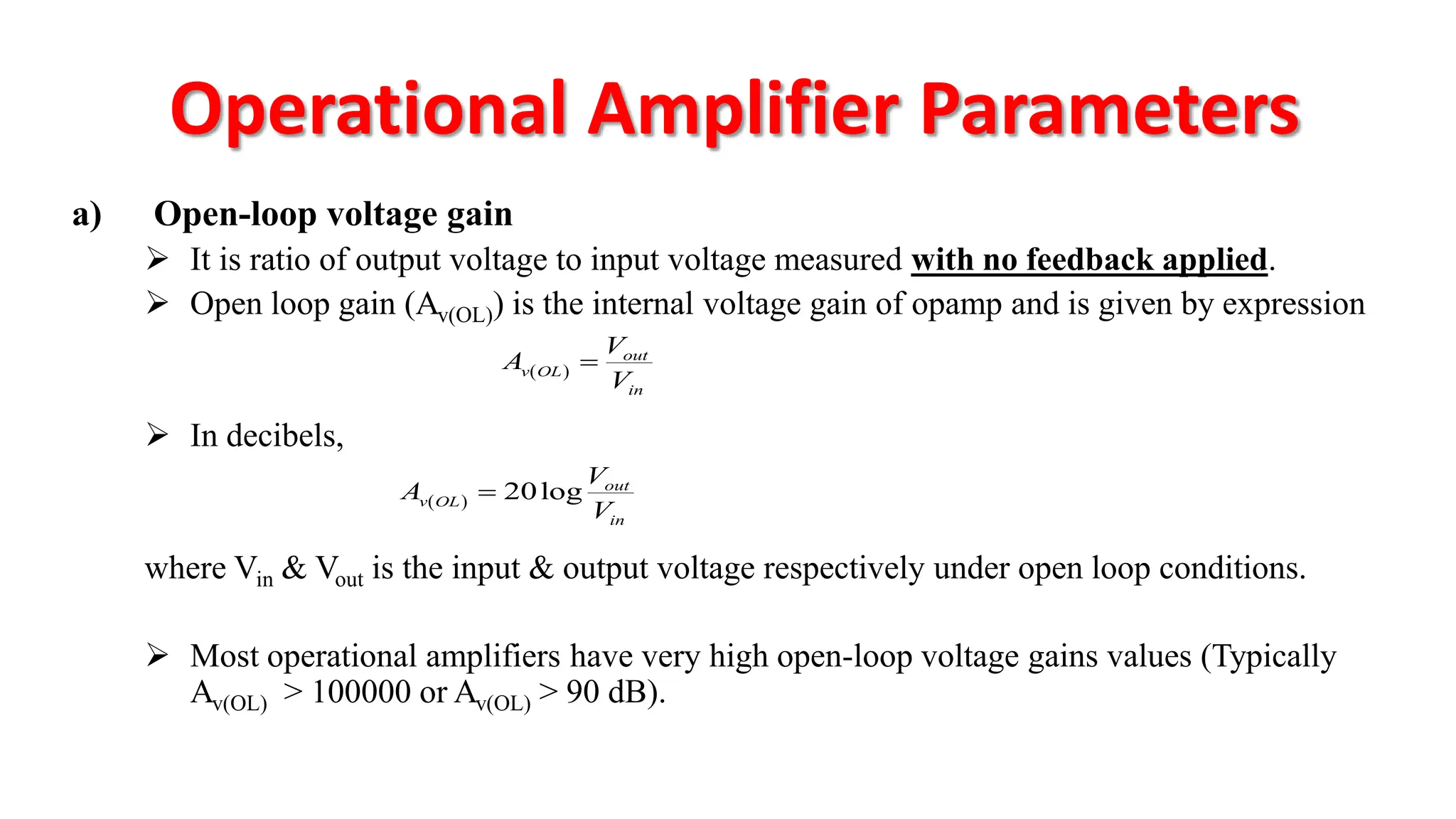 Operational Amplifier Parameters

a) Open-loop voltage gain

➢ It is ratio of output voltage to input voltage measured with no feedback applied.

➢ Open loop gain ($A_{v(OL)}$) is the internal voltage gain of opamp and is given by expression

$A_{v(OL)} = \frac{V_{out}}{V_{in}}$

➢ In decibels,

$A_{v(OL)} = 20\log\frac{V_{out}}{V_{in}}$

where $V_{in}$ & $V_{out}$ is the input & output voltage respectively under open loop conditions.

➢ Most operational amplifiers have very high open-loop voltage gains values (Typically $A_{v(OL)}$ > 100000 or $A_{v(OL)}$ > 90 dB).